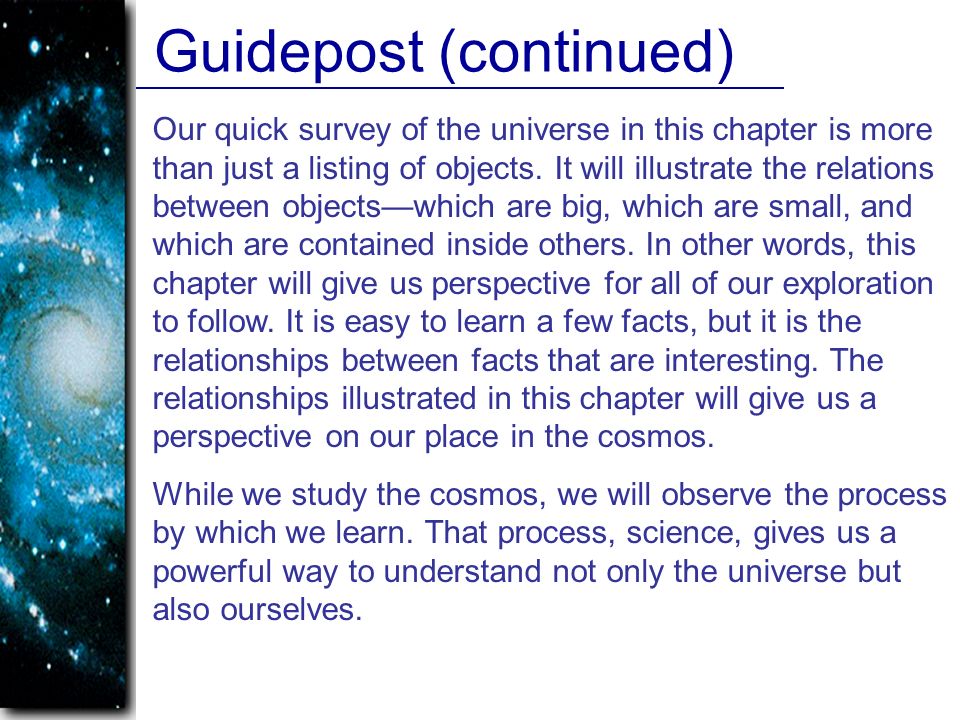 Guidepost (continued)

Our quick survey of the universe in this chapter is more than just a listing of objects. It will illustrate the relations between objects—which are big, which are small, and which are contained inside others. In other words, this chapter will give us perspective for all of our exploration to follow. It is easy to learn a few facts, but it is the relationships between facts that are interesting. The relationships illustrated in this chapter will give us a perspective on our place in the cosmos.

While we study the cosmos, we will observe the process by which we learn. That process, science, gives us a powerful way to understand not only the universe but also ourselves.